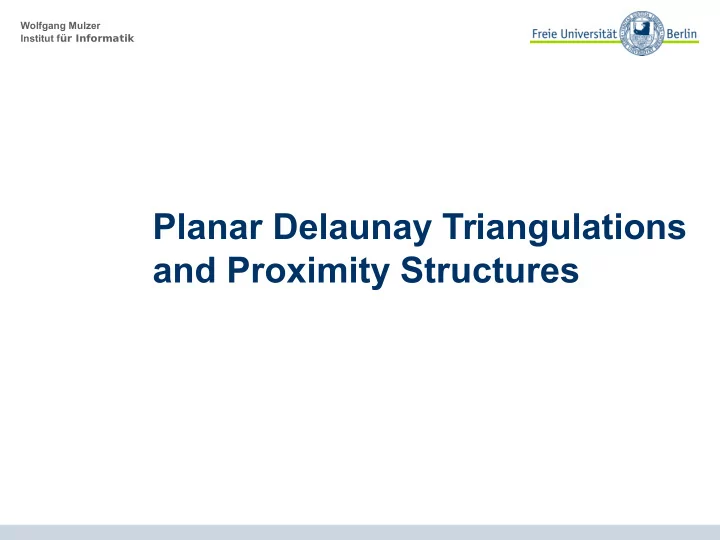 Wolfgang Mulzer
Institut für Informatik

Freie Universität Berlin

Planar Delaunay Triangulations and Proximity Structures